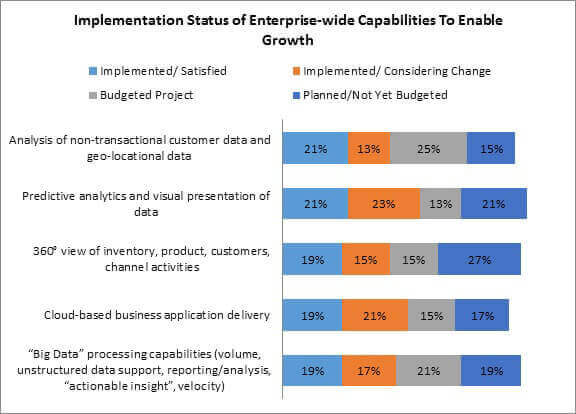 Implementation Status of Enterprise-wide Capabilities To Enable Growth

Implemented/ Satisfied
Implemented/ Considering Change
Budgeted Project
Planned/Not Yet Budgeted

Analysis of non-transactional customer data and geo-locational data
21% 13% 25% 15%

Predictive analytics and visual presentation of data
21% 23% 13% 21%

360° view of inventory, product, customers, channel activities
19% 15% 15% 27%

Cloud-based business application delivery
19% 21% 15% 17%

"Big Data" processing capabilities (volume, unstructured data support, reporting/analysis, "actionable insight", velocity)
19% 17% 21% 19%